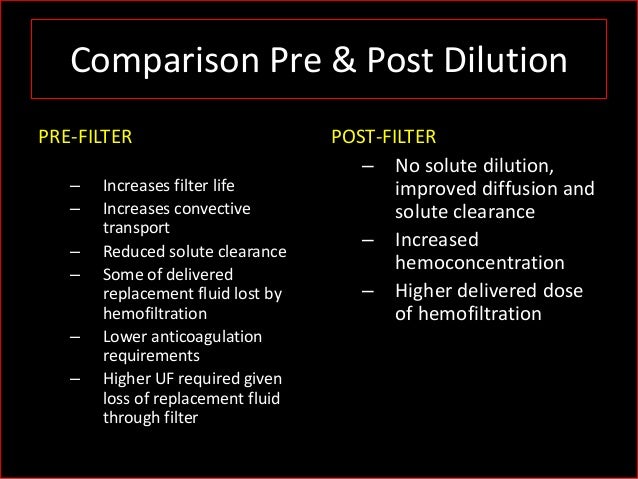 Comparison Pre & Post Dilution

PRE-FILTER

– Increases filter life
– Increases convective transport
– Reduced solute clearance
– Some of delivered replacement fluid lost by hemofiltration
– Lower anticoagulation requirements
– Higher UF required given loss of replacement fluid through filter

POST-FILTER

– No solute dilution, improved diffusion and solute clearance
– Increased hemoconcentration
– Higher delivered dose of hemofiltration